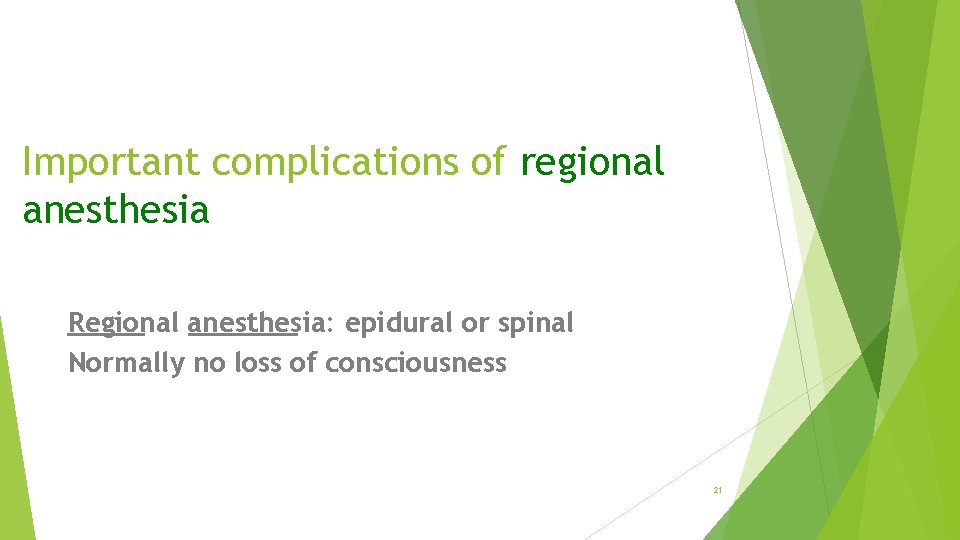 Important complications of regional anesthesia

Regional anesthesia: epidural or spinal
Normally no loss of consciousness

21